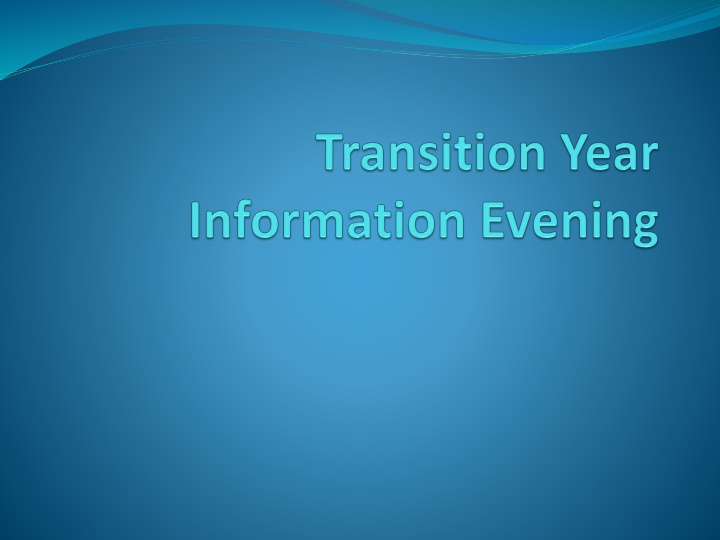 Transition Year Information Evening